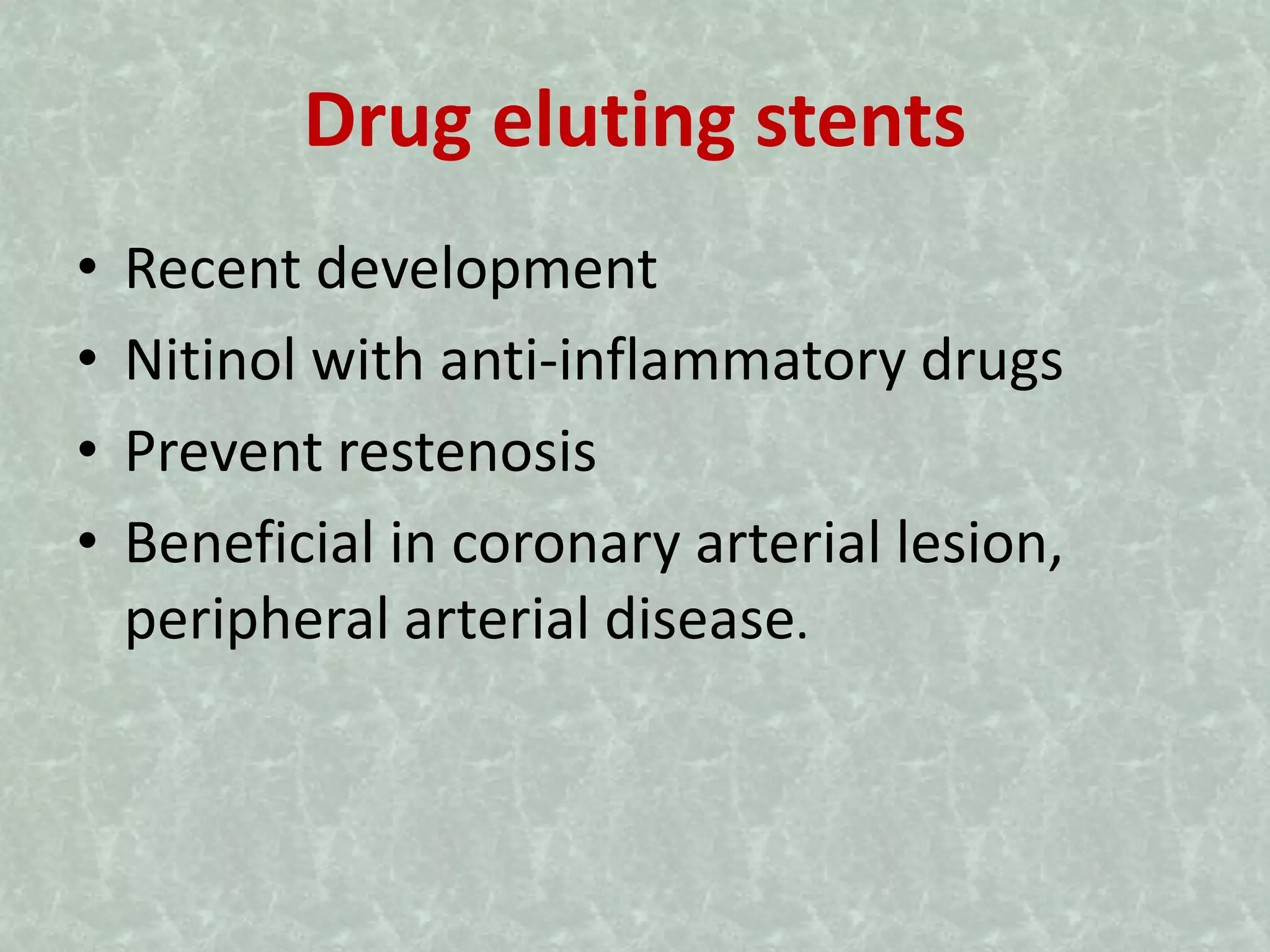 Drug eluting stents

• Recent development
• Nitinol with anti-inflammatory drugs
• Prevent restenosis
• Beneficial in coronary arterial lesion, peripheral arterial disease.